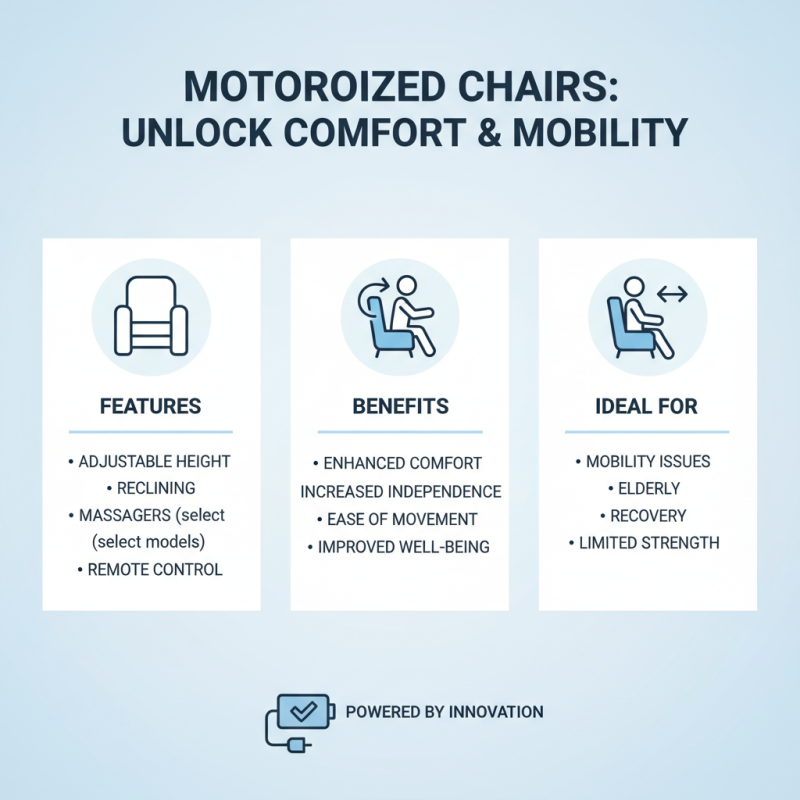 MOTOROIZED CHAIRS: UNLOCK COMFORT & MOBILITY

FEATURES

• ADJUSTABLE HEIGHT
• RECLINING
• MASSAGERS (select (select models)
• REMOTE CONTROL

BENEFITS

• ENHANCED COMFORT
INCREASED INDEPENDENCE
• EASE OF MOVEMENT
• IMPROVED WELL-BEING

IDEAL FOR

• MOBILITY ISSUES
• ELDERLY
• RECOVERY
• LIMITED STRENGTH

POWERED BY INNOVATION